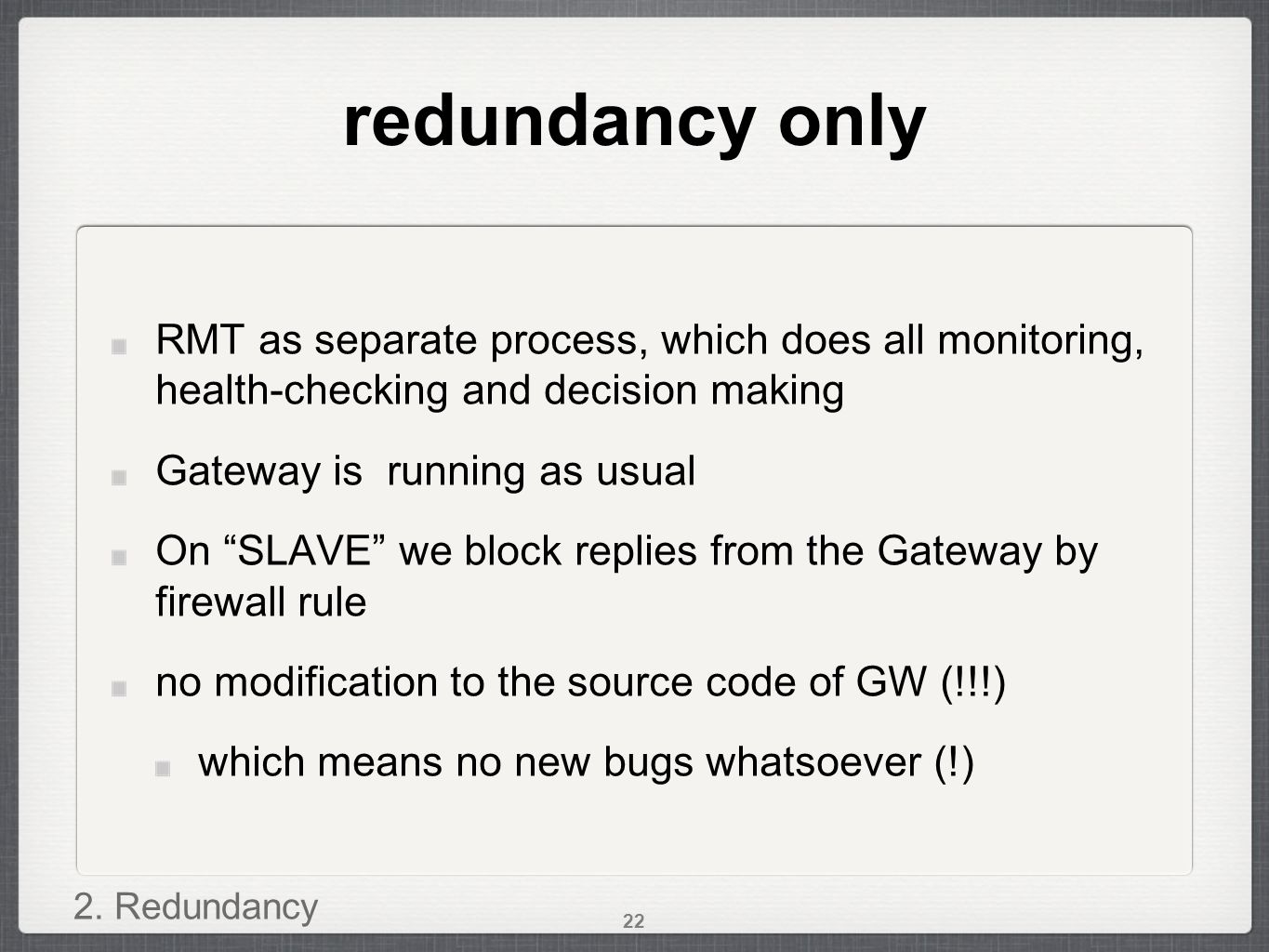 redundancy only

RMT as separate process, which does all monitoring, health-checking and decision making

Gateway is  running as usual

On “SLAVE” we block replies from the Gateway by firewall rule

no modification to the source code of GW (!!!)

which means no new bugs whatsoever (!)

2. Redundancy

22